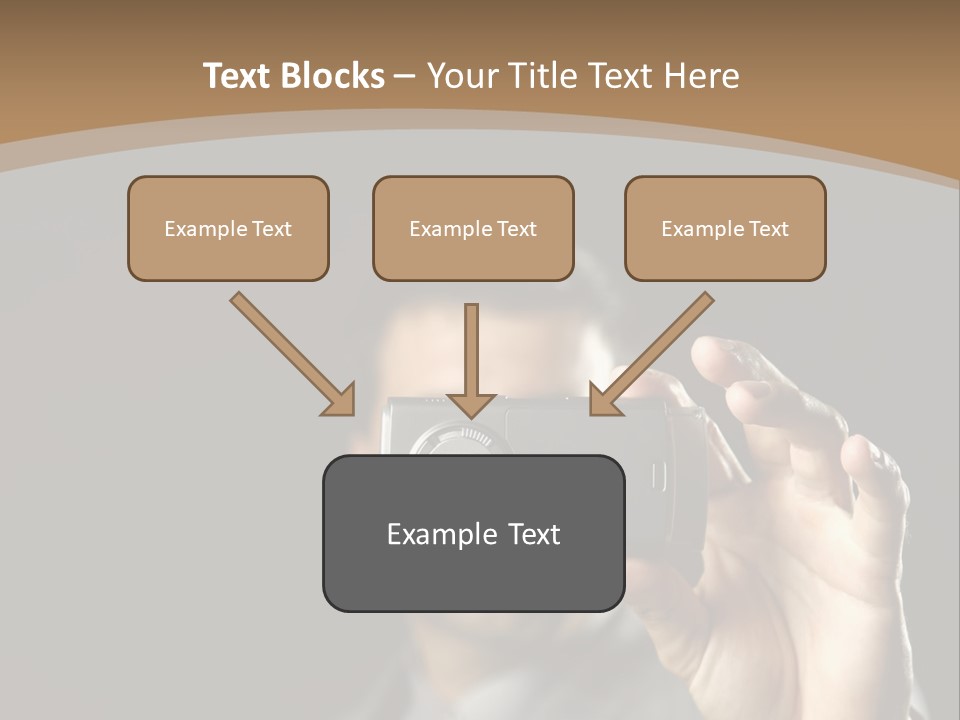 Text Blocks – Your Title Text Here

Example Text

Example Text

Example Text

Example Text